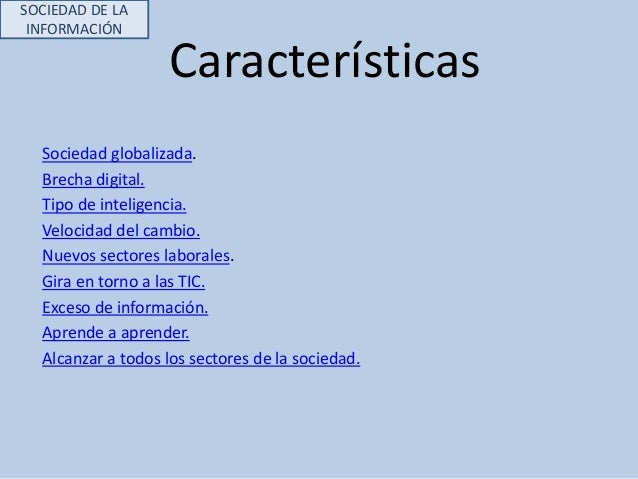 SOCIEDAD DE LA INFORMACIÓN

Características

Sociedad globalizada.
Brecha digital.
Tipo de inteligencia.
Velocidad del cambio.
Nuevos sectores laborales.
Gira en torno a las TIC.
Exceso de información.
Aprende a aprender.
Alcanzar a todos los sectores de la sociedad.